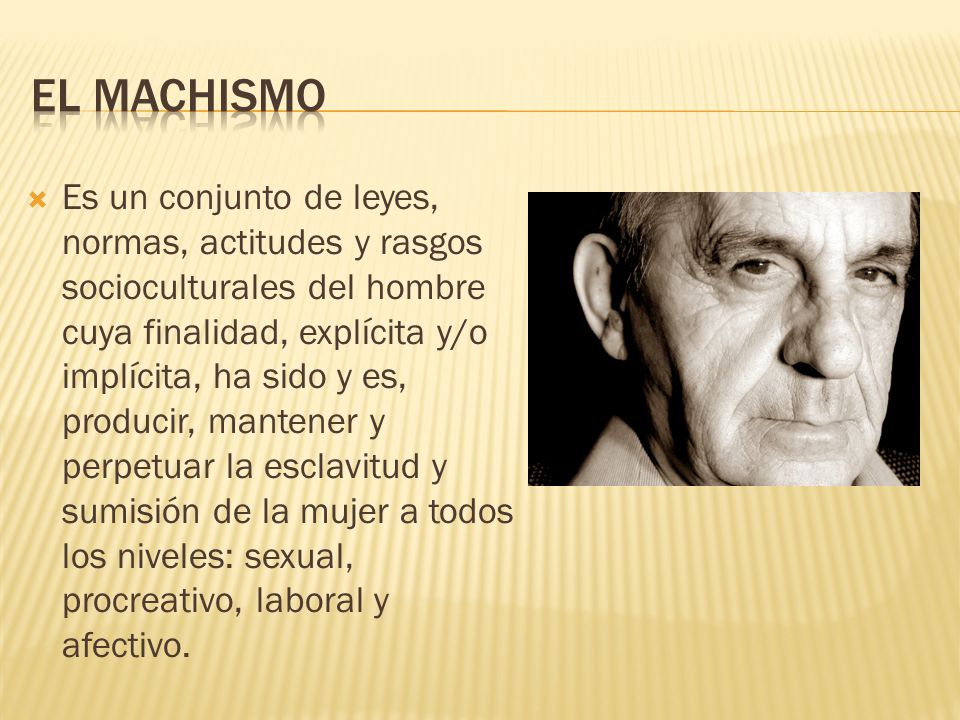 EL MACHISMO

Es un conjunto de leyes, normas, actitudes y rasgos socioculturales del hombre cuya finalidad, explícita y/o implícita, ha sido y es, producir, mantener y perpetuar la esclavitud y sumisión de la mujer a todos los niveles: sexual, procreativo, laboral y afectivo.